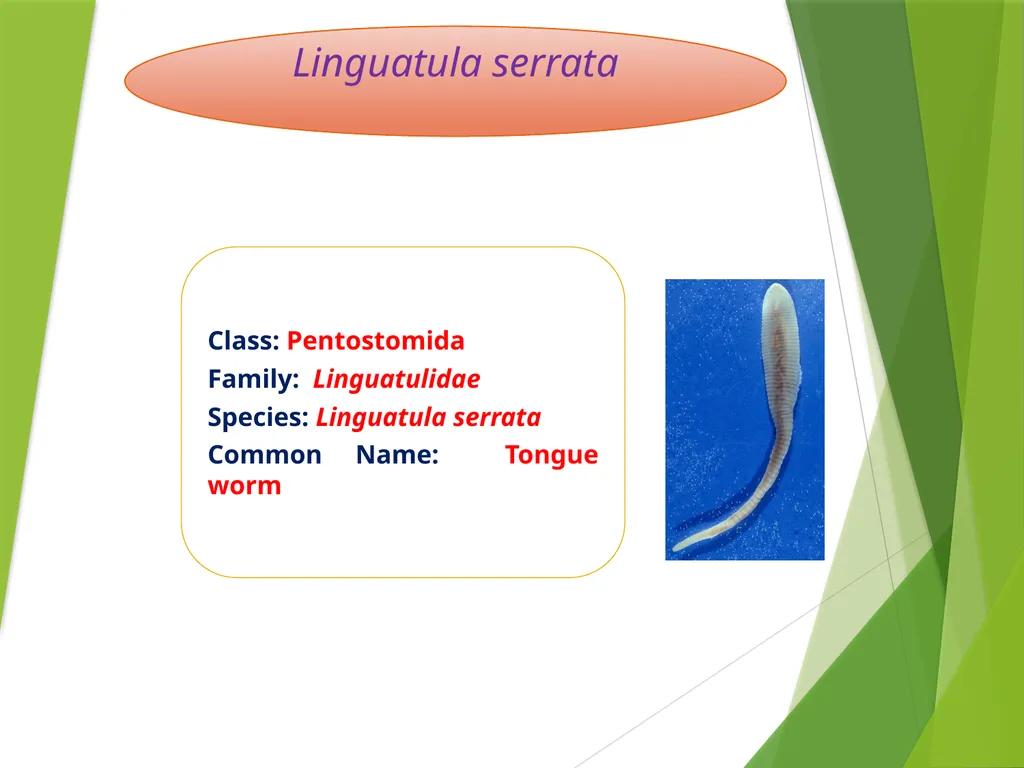 Linguatula serrata

Class: Pentostomida
Family: Linguatulidae
Species: Linguatula serrata
Common Name: Tongue worm